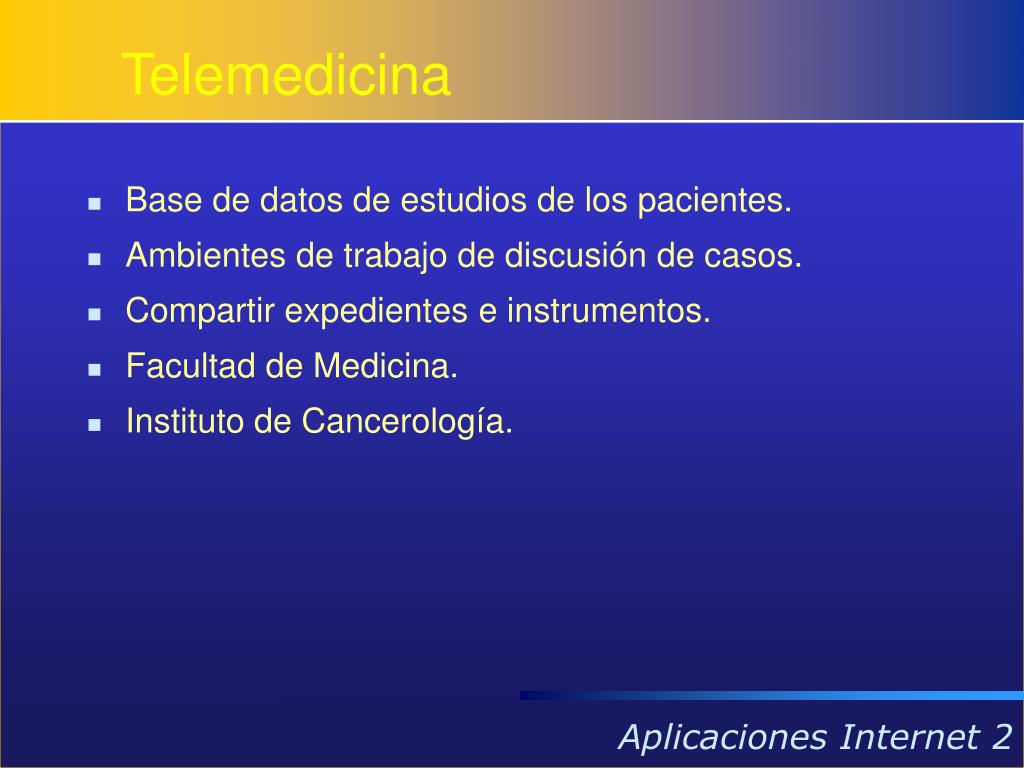 Telemedicina

- Base de datos de estudios de los pacientes.
- Ambientes de trabajo de discusión de casos.
- Compartir expedientes e instrumentos.
- Facultad de Medicina.
- Instituto de Cancerología.

Aplicaciones Internet 2